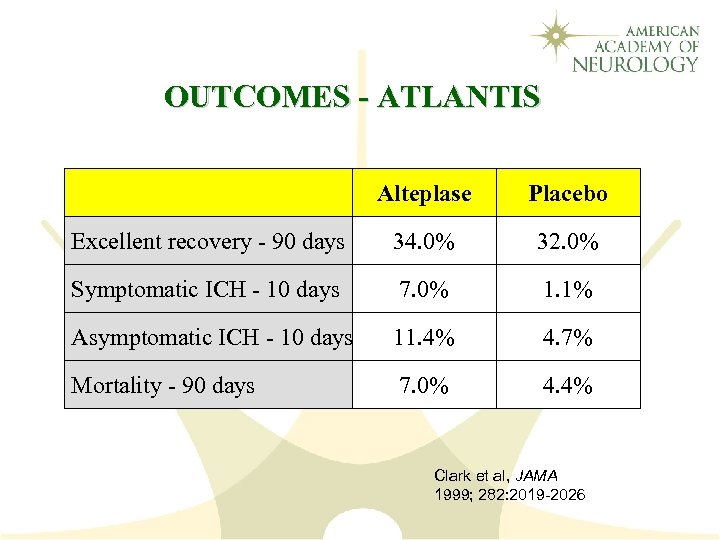 AMERICAN ACADEMY OF NEUROLOGY

OUTCOMES - ATLANTIS

| | Alteplase | Placebo |
|---|---|---|
| Excellent recovery - 90 days | 34.0% | 32.0% |
| Symptomatic ICH - 10 days | 7.0% | 1.1% |
| Asymptomatic ICH - 10 days | 11.4% | 4.7% |
| Mortality - 90 days | 7.0% | 4.4% |

Clark et al, JAMA 1999; 282:2019-2026